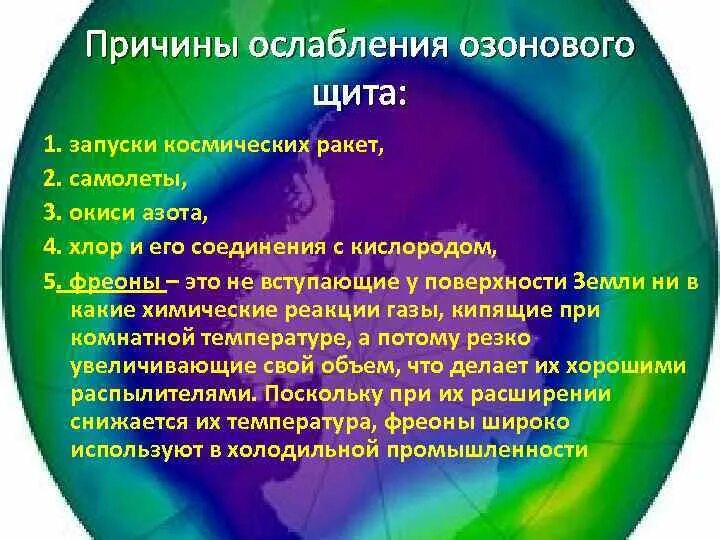 Причины ослабления озонового щита:

1. запуски космических ракет,

2. самолеты,

3. окиси азота,

4. хлор и его соединения с кислородом,

5. фреоны – это не вступающие у поверхности Земли ни в какие химические реакции газы, кипящие при комнатной температуре, а потому резко увеличивающие свой объем, что делает их хорошими распылителями. Поскольку при их расширении снижается их температура, фреоны широко используют в холодильной промышленности